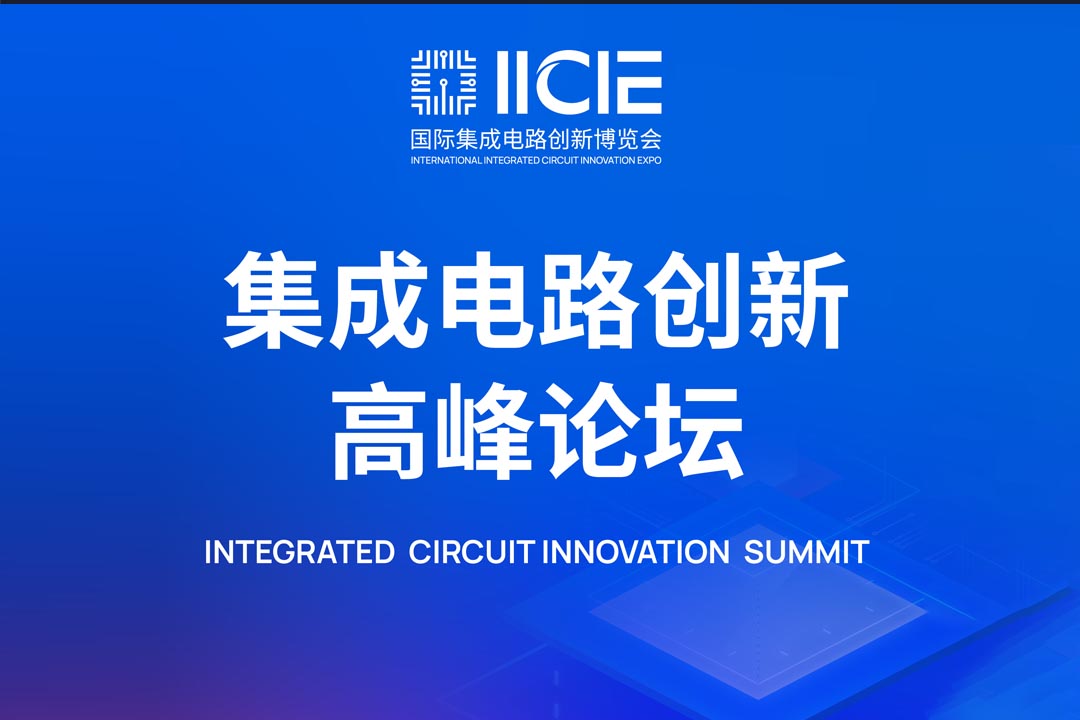 IICIE
国际集成电路创新博览会
INTERNATIONAL INTEGRATED CIRCUIT INNOVATION EXPO

集成电路创新
高峰论坛

INTEGRATED CIRCUIT INNOVATION SUMMIT